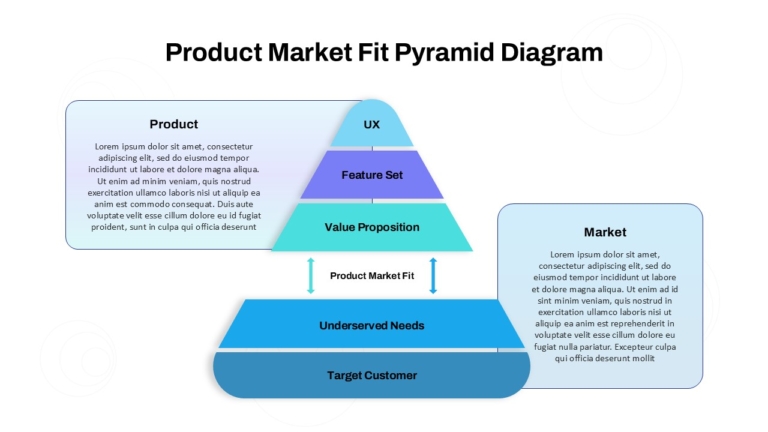 Product Market Fit Pyramid Diagram

Product

Lorem ipsum dolor sit amet, consectetur adipiscing elit, sed do eiusmod tempor incididunt ut labore et dolore magna aliqua. Ut enim ad minim veniam, quis nostrud exercitation ullamco laboris nisi ut aliquip ea anim est commodo consequat. Duis aute voluptate velit esse cillum dolore eu id fugiat proident, sunt in culpa qui officia deserunt

UX

Feature Set

Value Proposition

Product Market Fit

Underserved Needs

Target Customer

Market

Lorem ipsum dolor sit amet, consectetur adipiscing elit, sed do eiusmod tempor incididunt ut labore et dolore magna aliqua. Ut enim ad id sint minim veniam, quis nostrud in exercitation ullamco laboris nisi ut aliquip ea anim est reprehenderit in voluptate velit esse cillum dolore eu fugiat nulla pariatur. Excepteur culpa qui officia deserunt mollit